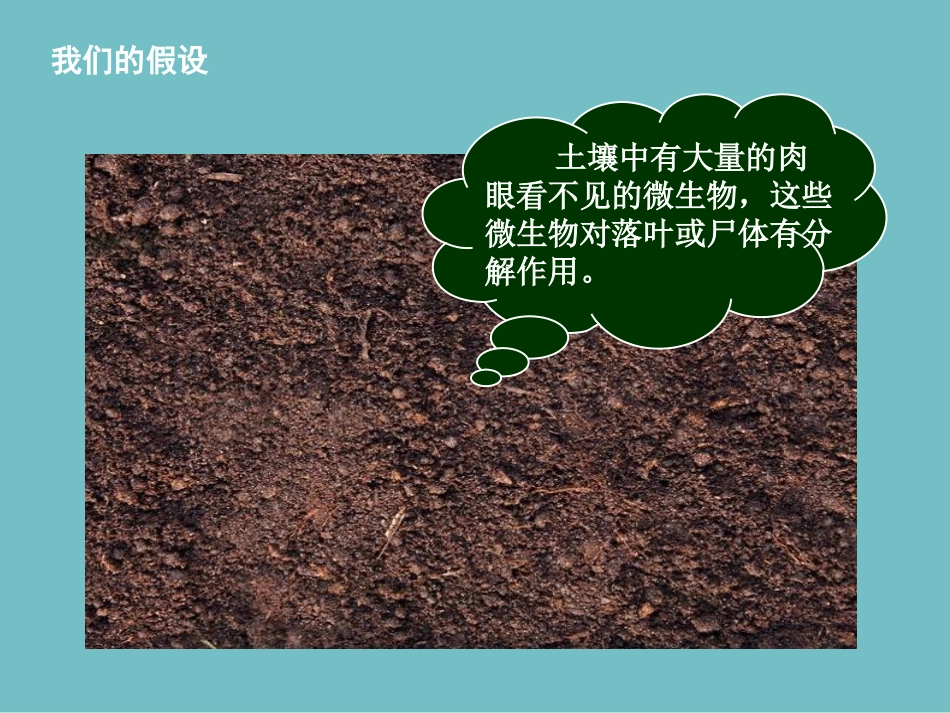 我们的假设

土壤中有大量的肉眼看不见的微生物，这些微生物对落叶或尸体有分解作用。